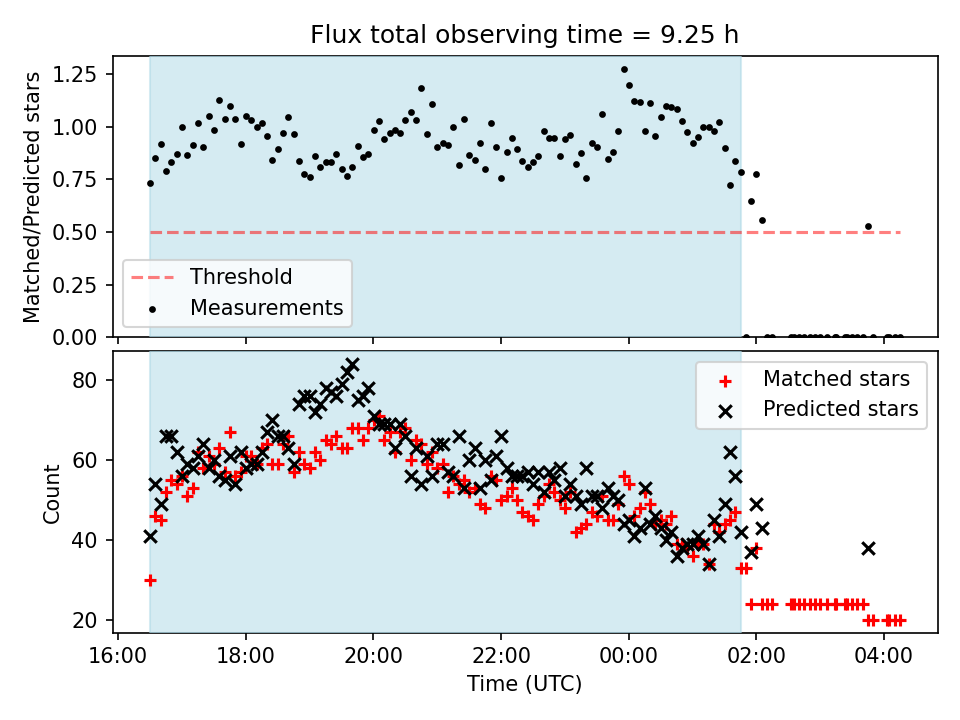 Flux total observing time = 9.25 h

Matched/Predicted stars

1.25
1.00
0.75
0.50
0.25
0.00

Threshold
Measurements

Count

80
60
40
20

Matched stars
Predicted stars

16:00
18:00
20:00
22:00
00:00
02:00
04:00

Time (UTC)